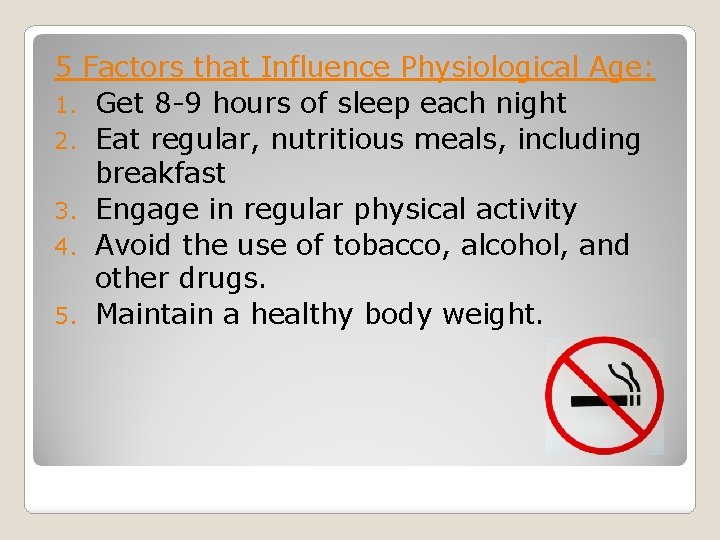 5 Factors that Influence Physiological Age:

1. Get 8-9 hours of sleep each night
2. Eat regular, nutritious meals, including breakfast
3. Engage in regular physical activity
4. Avoid the use of tobacco, alcohol, and other drugs.
5. Maintain a healthy body weight.